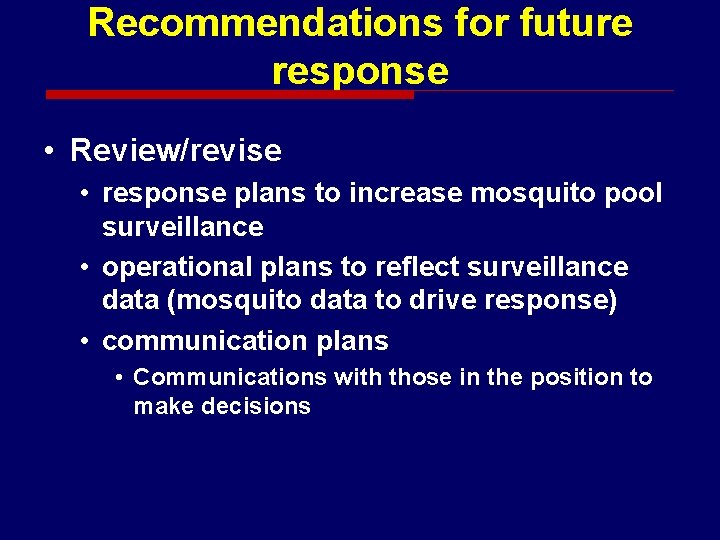 Recommendations for future response

• Review/revise
  • response plans to increase mosquito pool surveillance
  • operational plans to reflect surveillance data (mosquito data to drive response)
  • communication plans
    • Communications with those in the position to make decisions